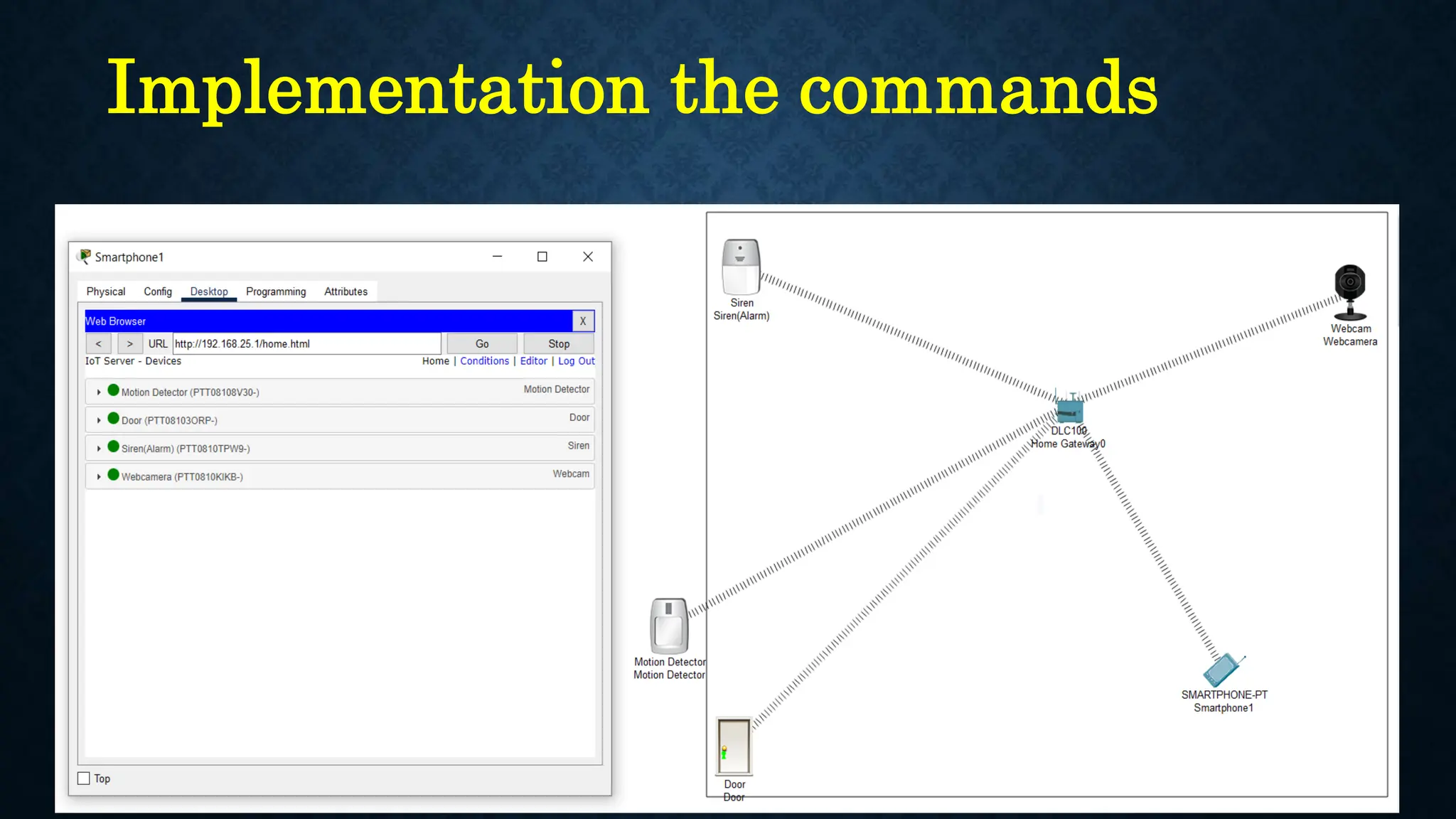 Implementation the commands

Smartphone1

Physical Config Desktop Programming Attributes

Web Browser X

< > URL http://192.168.25.1/home.html Go Stop

IoT Server - Devices Home | Conditions | Editor | Log Out

Motion Detector (PTT08108V30-) Motion Detector

Door (PTT08103ORP-) Door

Siren(Alarm) (PTT0810TPW9-) Siren

Webcamera (PTT0810KIKB-) Webcam

Top

Siren
Siren(Alarm)

Webcam
Webcamera

DLC100
Home Gateway0

Motion Detector
Motion Detector

SMARTPHONE-PT
Smartphone1

Door
Door